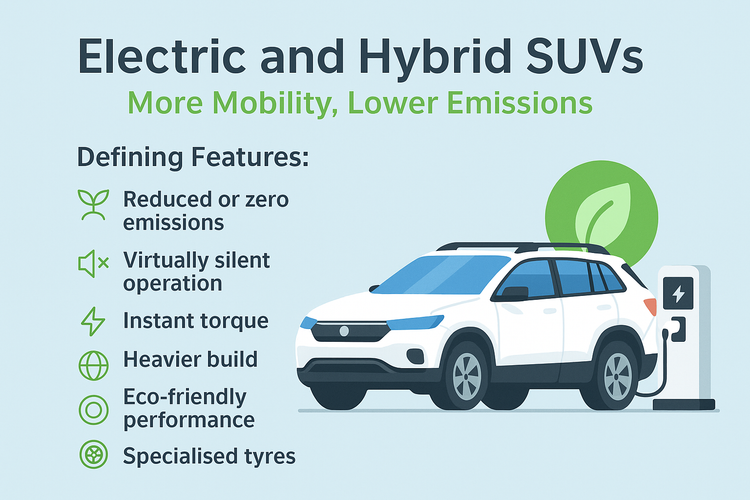 Electric and Hybrid SUVs

More Mobility, Lower Emissions

Defining Features:

Reduced or zero emissions

Virtually silent operation

Instant torque

Heavier build

Eco-friendly performance

Specialised tyres